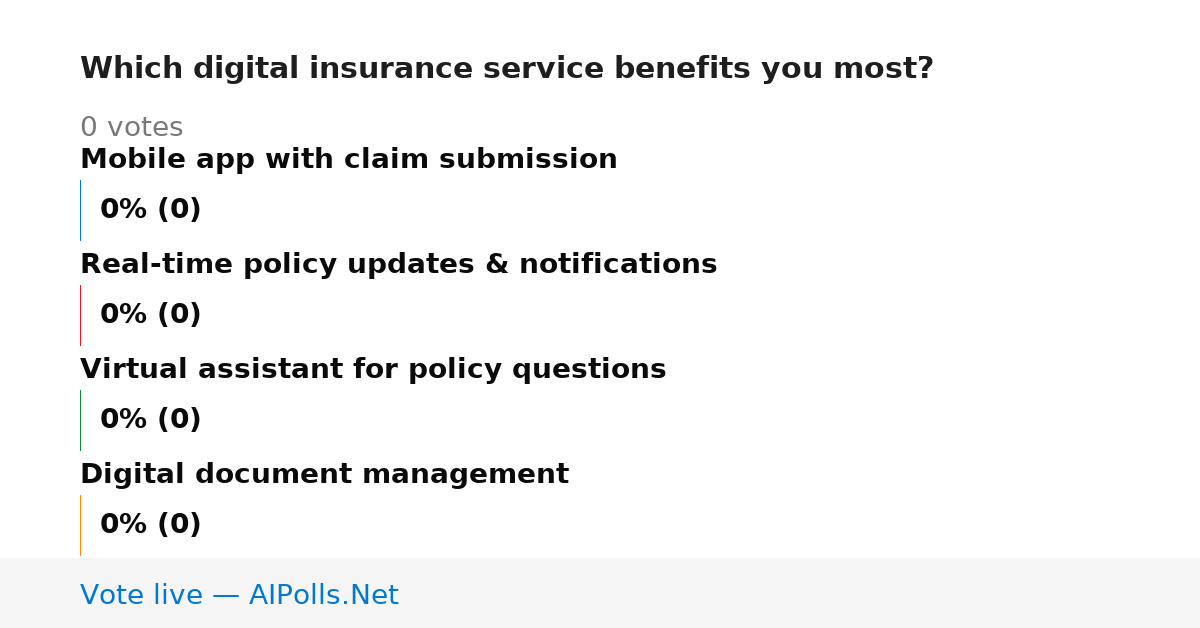 Which digital insurance service benefits you most?

0 votes

Mobile app with claim submission

0% (0)

Real-time policy updates & notifications

0% (0)

Virtual assistant for policy questions

0% (0)

Digital document management

0% (0)

Vote live — AIPolls.Net